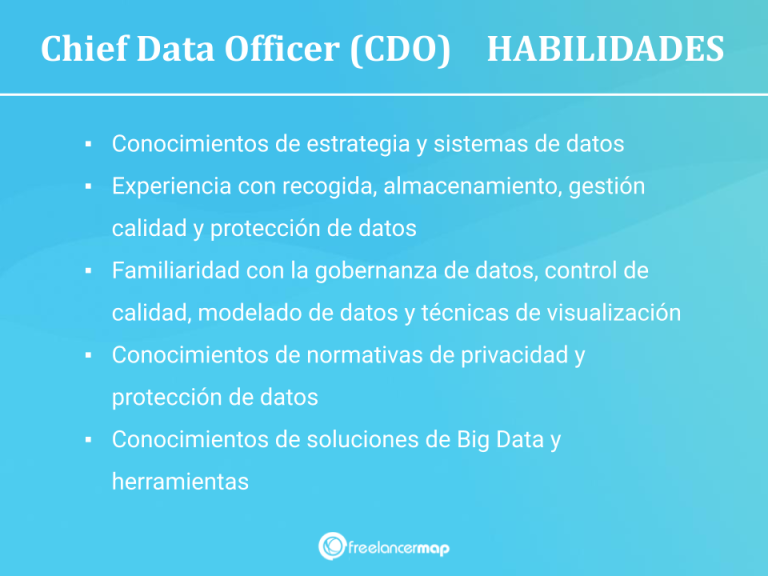 Chief Data Officer (CDO) HABILIDADES

▪ Conocimientos de estrategia y sistemas de datos
▪ Experiencia con recogida, almacenamiento, gestión calidad y protección de datos
▪ Familiaridad con la gobernanza de datos, control de calidad, modelado de datos y técnicas de visualización
▪ Conocimientos de normativas de privacidad y protección de datos
▪ Conocimientos de soluciones de Big Data y herramientas

freelancermap